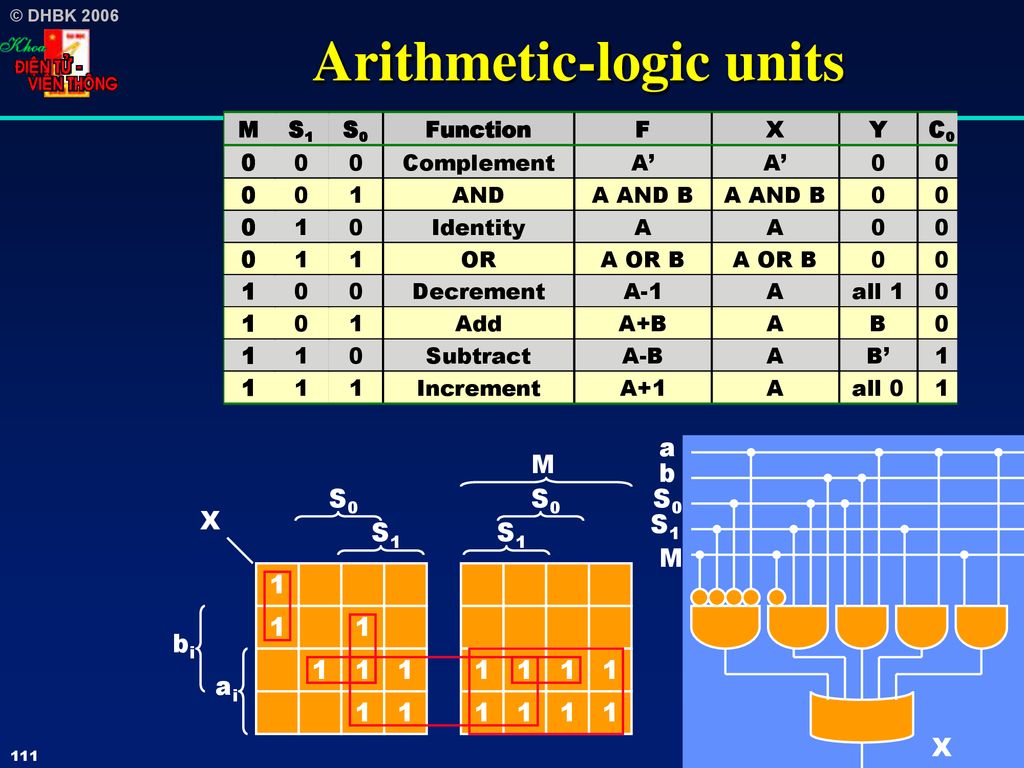 © DHBK 2006

Khoa ĐIỆN TỬ - VIỄN THÔNG

Arithmetic-logic units

| M | $S_1$ | $S_0$ | Function | F | X | Y | $C_0$ |
|---|---|---|---|---|---|---|---|
| 0 | 0 | 0 | Complement | A' | A' | 0 | 0 |
| 0 | 0 | 1 | AND | A AND B | A AND B | 0 | 0 |
| 0 | 1 | 0 | Identity | A | A | 0 | 0 |
| 0 | 1 | 1 | OR | A OR B | A OR B | 0 | 0 |
| 1 | 0 | 0 | Decrement | A-1 | A | all 1 | 0 |
| 1 | 0 | 1 | Add | A+B | A | B | 0 |
| 1 | 1 | 0 | Subtract | A-B | A | B' | 1 |
| 1 | 1 | 1 | Increment | A+1 | A | all 0 | 1 |

X

$S_0$

$S_1$

M

$S_0$

$S_1$

$b_i$

$a_i$

1
1 1
1 1 1
1 1

1 1 1 1
1 1 1 1

a
b
$S_0$
$S_1$
M

X

111